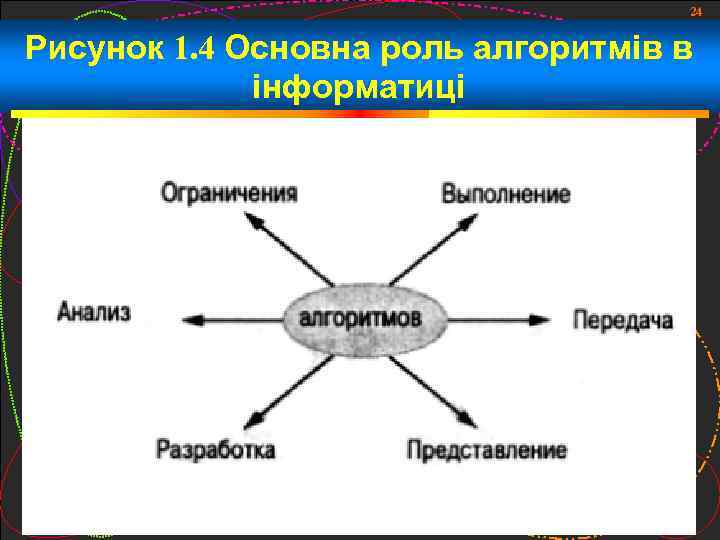 24

Рисунок 1.4 Основна роль алгоритмів в інформатиці

Ограничения

Выполнение

Анализ

алгоритмов

Передача

Разработка

Представление